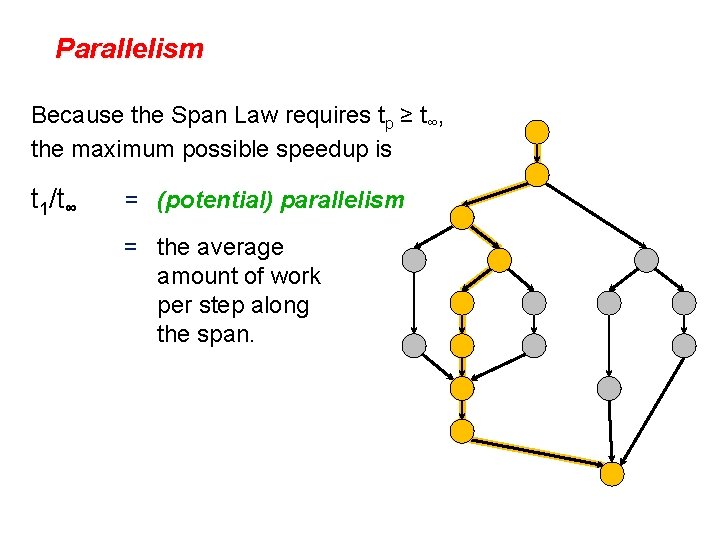 Parallelism

Because the Span Law requires $t_p \geq t_\infty$, the maximum possible speedup is

$t_1/t_\infty$ = (potential) parallelism

= the average amount of work per step along the span.